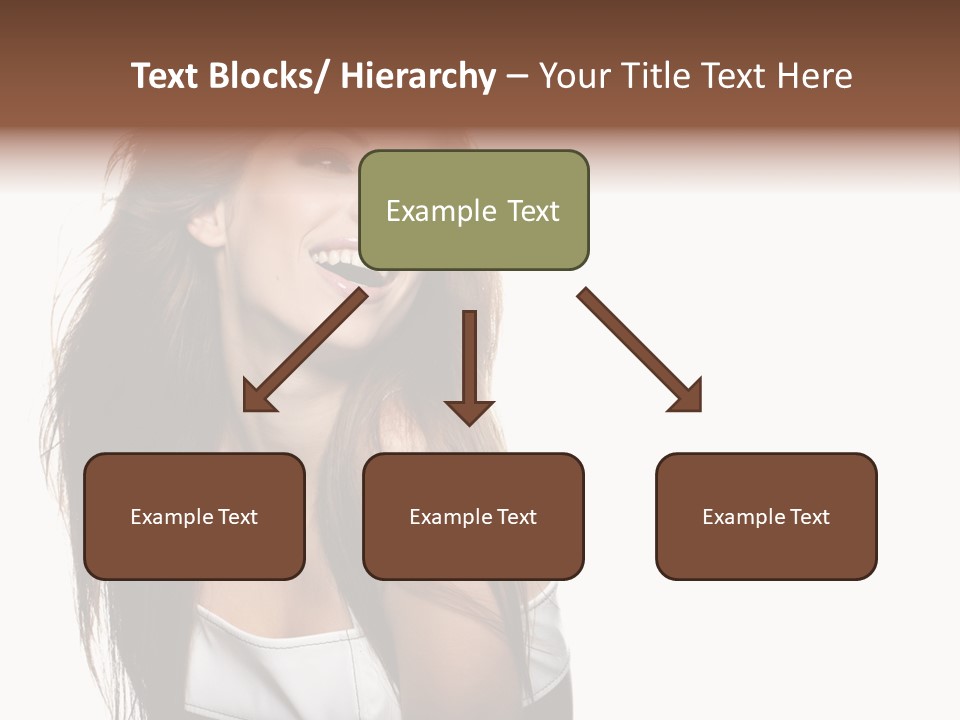 Text Blocks/ Hierarchy – Your Title Text Here

Example Text

Example Text

Example Text

Example Text